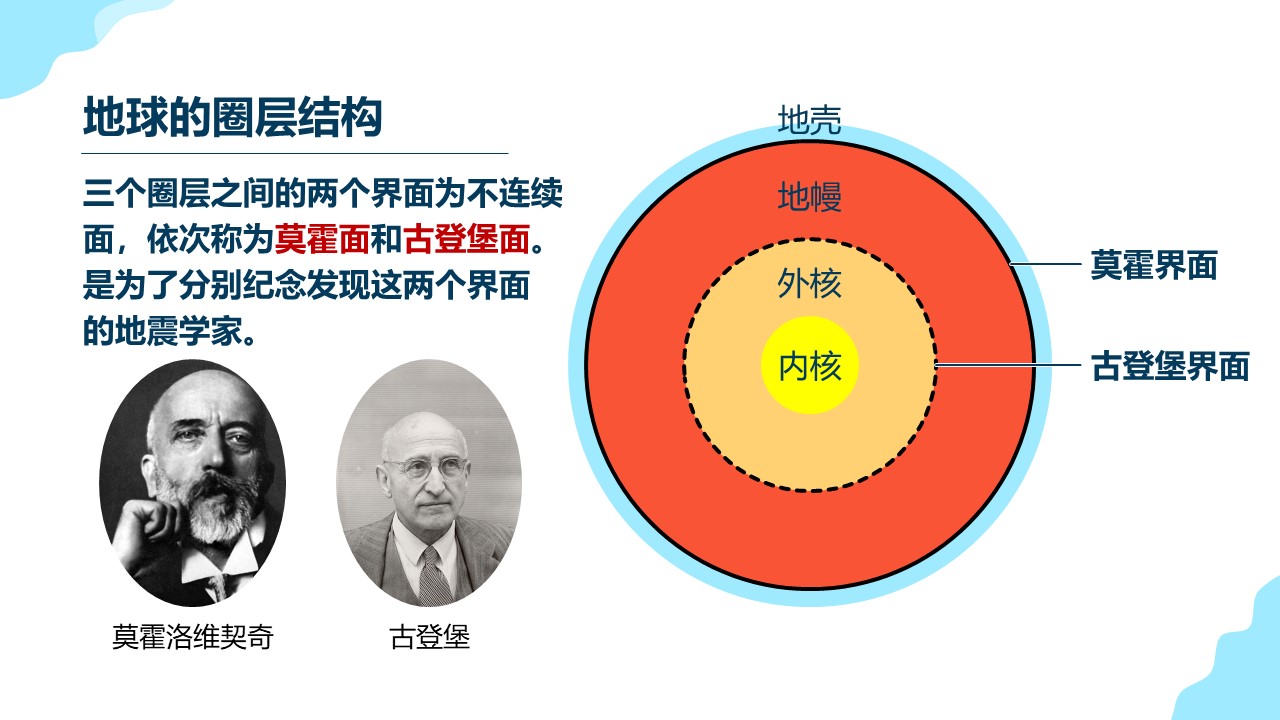 地球的圈层结构

三个圈层之间的两个界面为不连续面，依次称为莫霍面和古登堡面。是为了分别纪念发现这两个界面的地震学家。

莫霍洛维契奇

古登堡

地壳

地幔

外核

内核

莫霍界面

古登堡界面